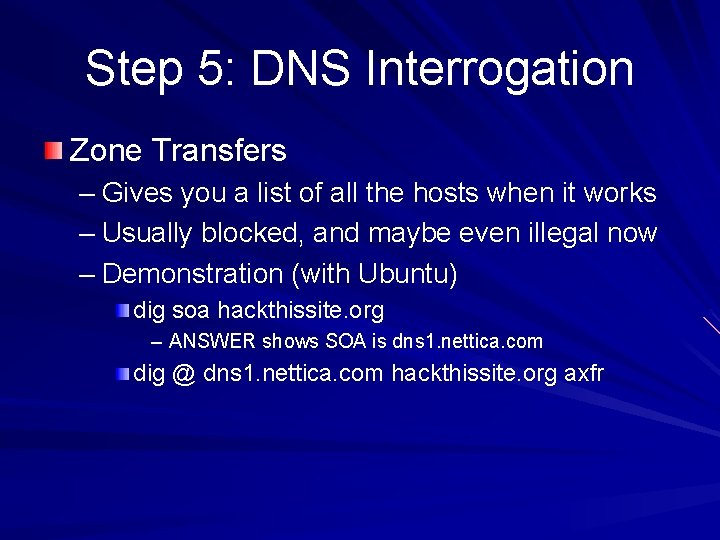 Step 5: DNS Interrogation

Zone Transfers

– Gives you a list of all the hosts when it works

– Usually blocked, and maybe even illegal now

– Demonstration (with Ubuntu)

dig soa hackthissite.org

– ANSWER shows SOA is dns1.nettica.com

dig @ dns1.nettica.com hackthissite.org axfr